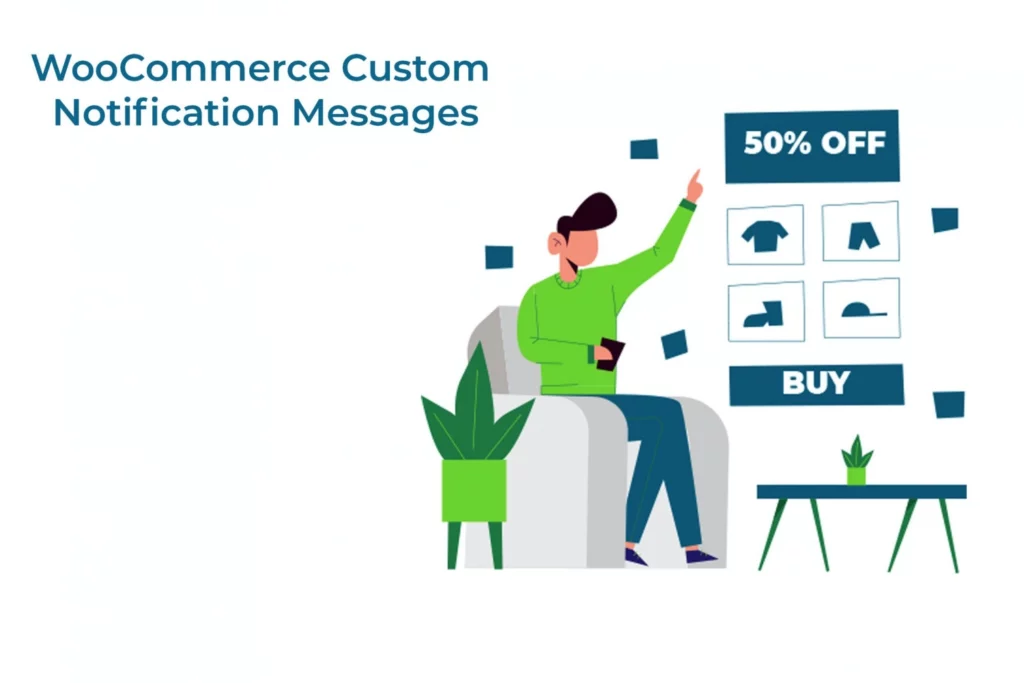 WooCommerce Custom Notification Messages

50% OFF

BUY